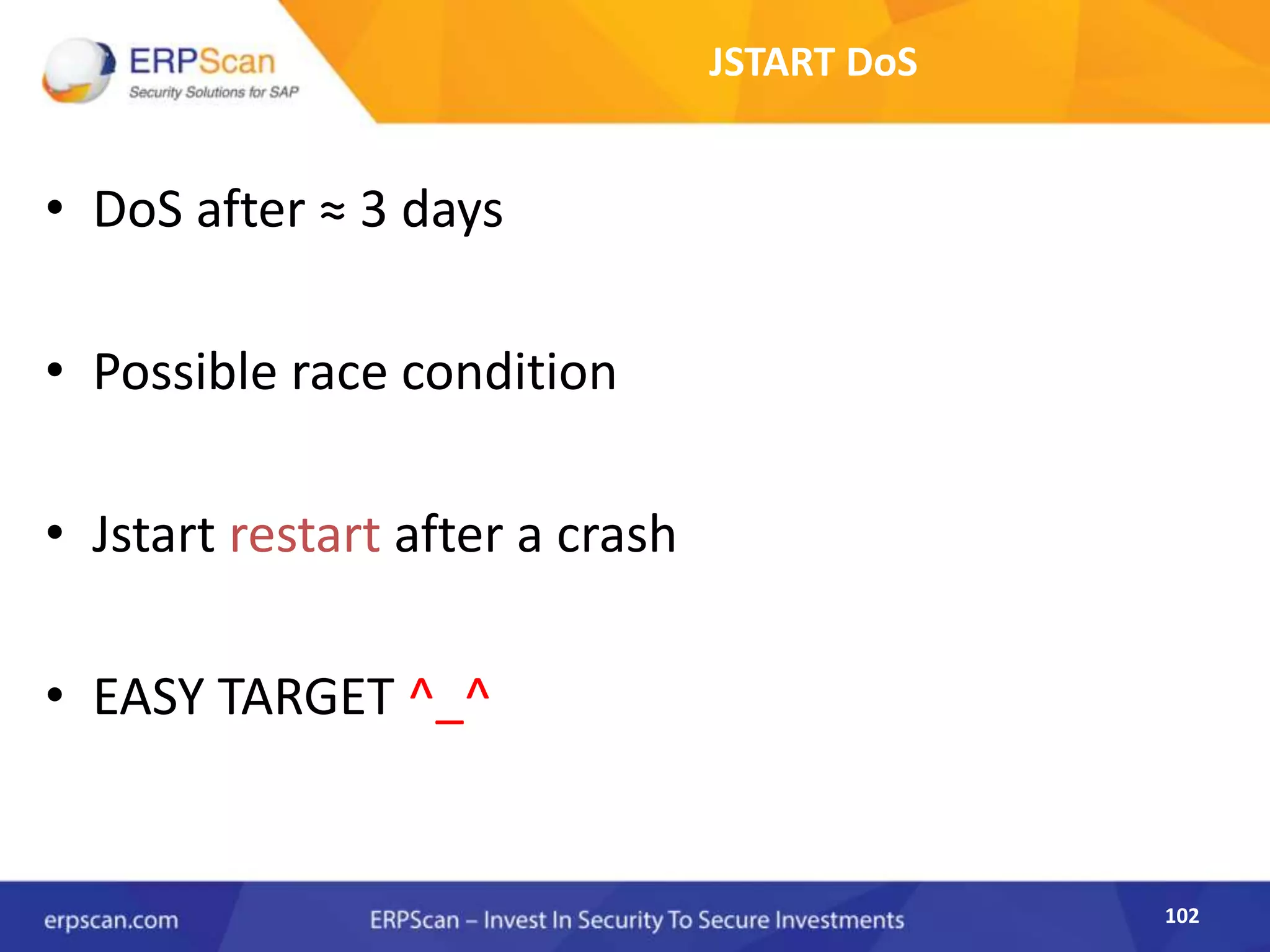 ERPScan
Security Solutions for SAP

JSTART DoS

• DoS after ≈ 3 days

• Possible race condition

• Jstart restart after a crash

• EASY TARGET ^_^

erpscan.com ERPScan – Invest In Security To Secure Investments 102